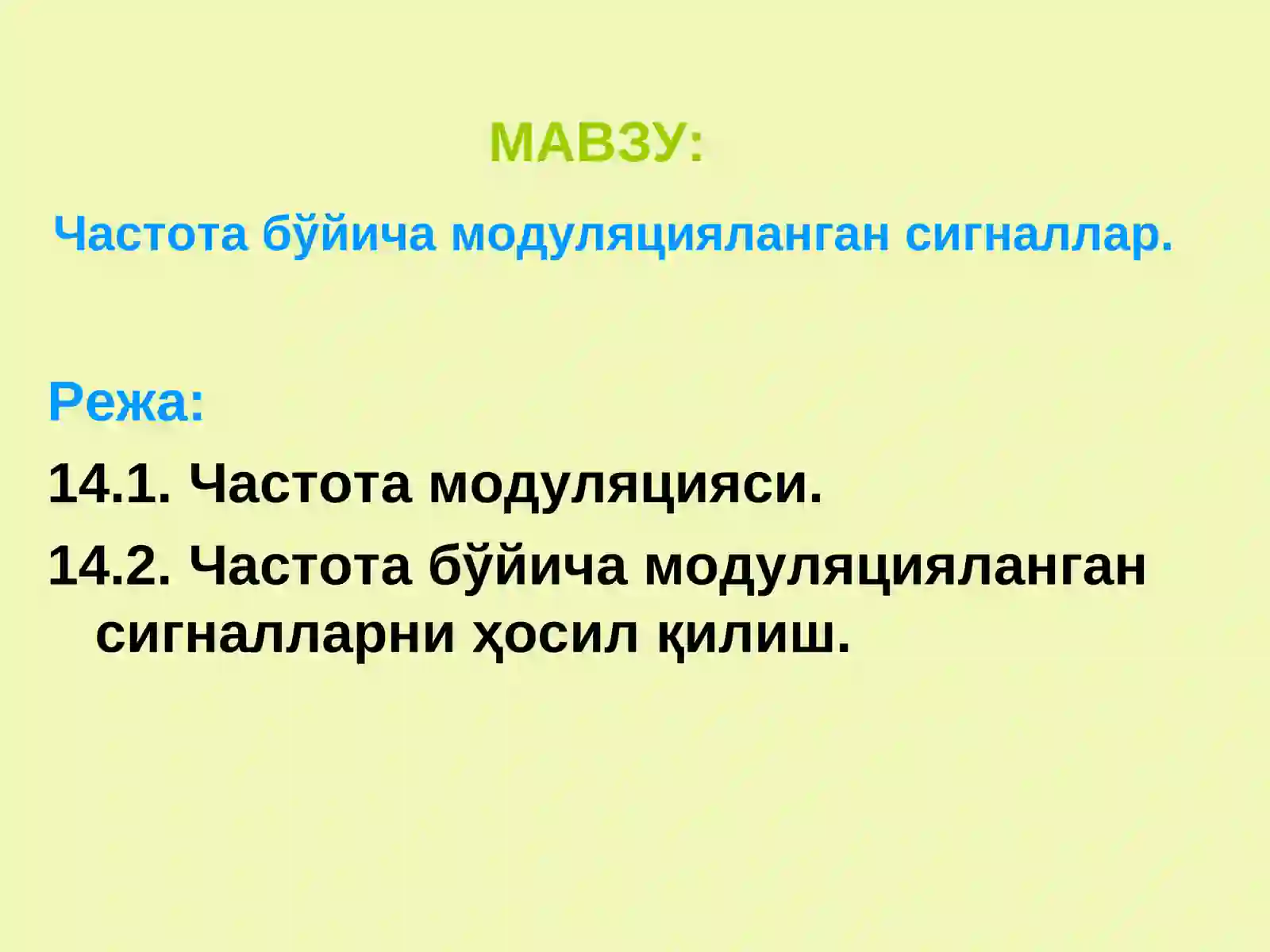 МАВЗУ:

Частота бўйича модуляцияланган сигналлар.

Режа:

14.1. Частота модуляцияси.

14.2. Частота бўйича модуляцияланган сигналларни ҳосил қилиш.